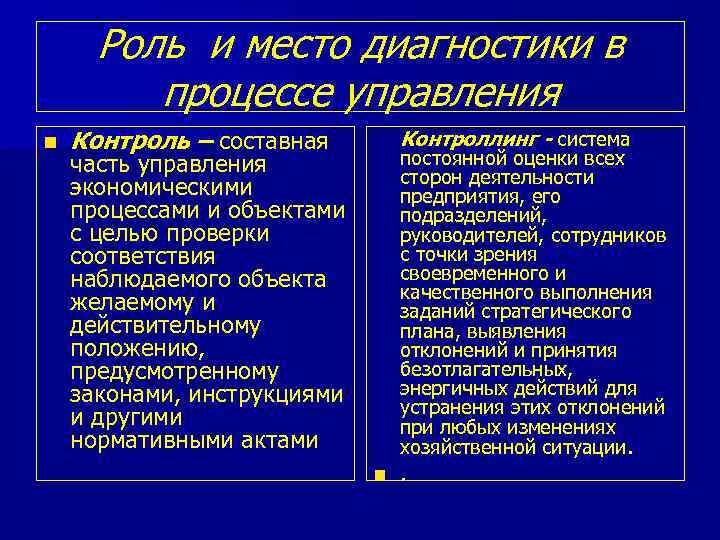 Роль и место диагностики в процессе управления

Контроль – составная часть управления экономическими процессами и объектами с целью проверки соответствия наблюдаемого объекта желаемому и действительному положению, предусмотренному законами, инструкциями и другими нормативными актами

Контроллинг - система постоянной оценки всех сторон деятельности предприятия, его подразделений, руководителей, сотрудников с точки зрения своевременного и качественного выполнения заданий стратегического плана, выявления отклонений и принятия безотлагательных, энергичных действий для устранения этих отклонений при любых изменениях хозяйственной ситуации.

.